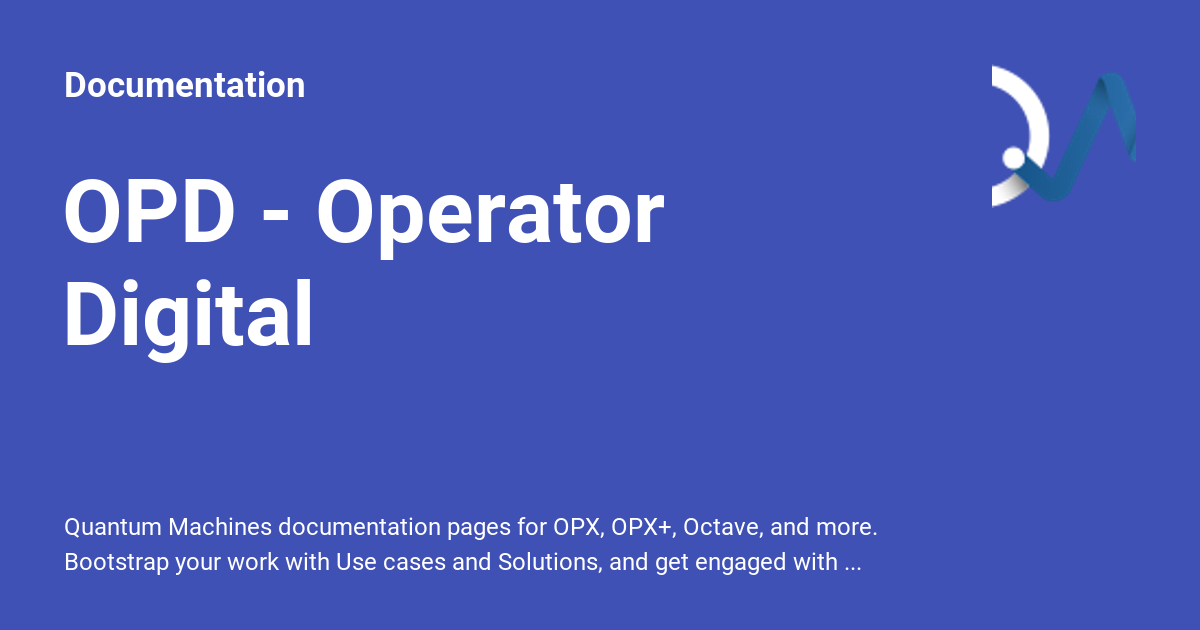 Documentation

OPD - Operator Digital

Quantum Machines documentation pages for OPX, OPX+, Octave, and more. Bootstrap your work with Use cases and Solutions, and get engaged with ...